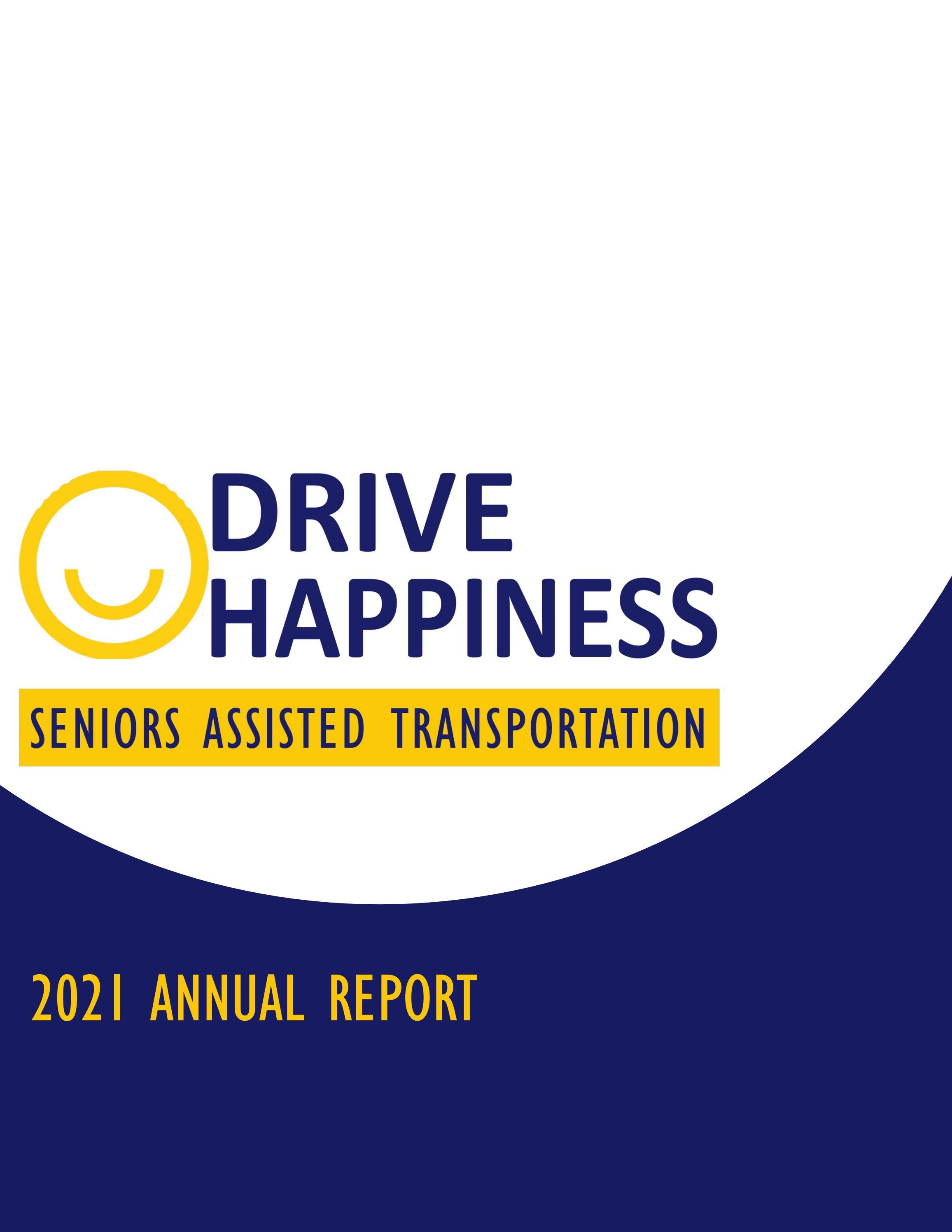 DRIVE
HAPPINESS

SENIORS ASSISTED TRANSPORTATION

2021 ANNUAL REPORT